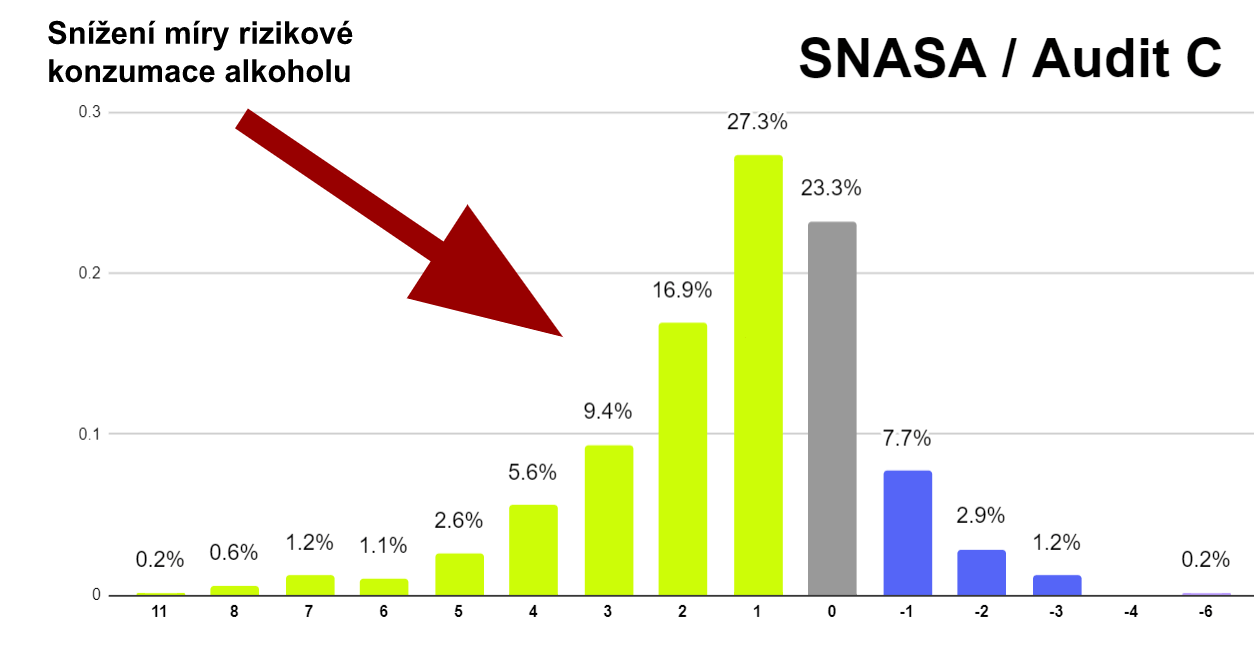 Snížení míry rizikové konzumace alkoholu

SNASA / Audit C

0.3
0.2
0.1
0

0.2%
0.6%
1.2%
1.1%
2.6%
5.6%
9.4%
16.9%
27.3%
23.3%
7.7%
2.9%
1.2%
0.2%

11
8
7
6
5
4
3
2
1
0
-1
-2
-3
-4
-6